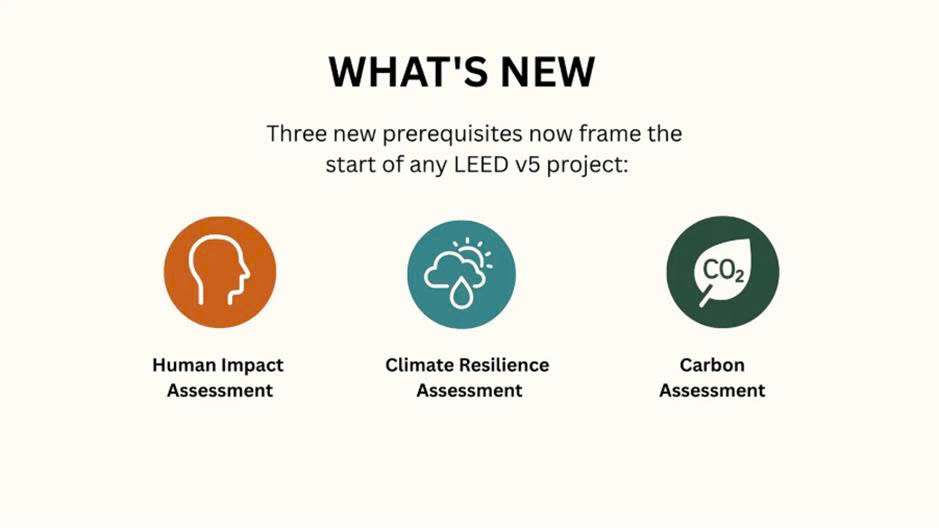 WHAT'S NEW

Three new prerequisites now frame the start of any LEED v5 project:

$CO_2$

Human Impact Assessment

Climate Resilience Assessment

Carbon Assessment